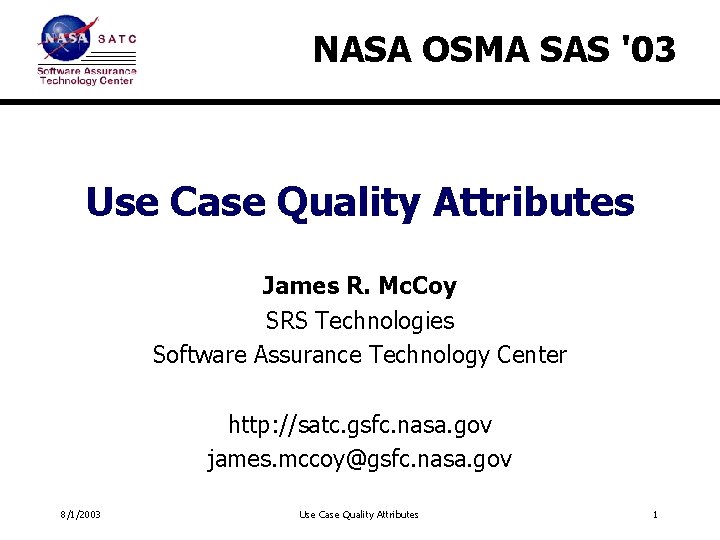 NASA SATC
Software Assurance
Technology Center

NASA OSMA SAS '03

Use Case Quality Attributes

James R. McCoy
SRS Technologies
Software Assurance Technology Center

http://satc.gsfc.nasa.gov
james.mccoy@gsfc.nasa.gov

8/1/2003
Use Case Quality Attributes
1